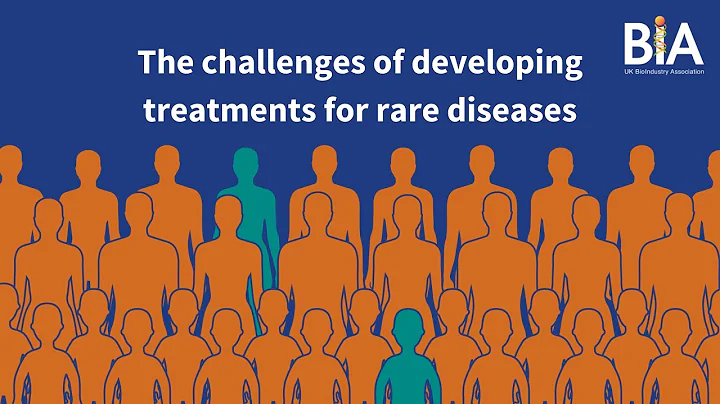 The challenges of developing treatments for rare diseases

BIA
UK BioIndustry Association